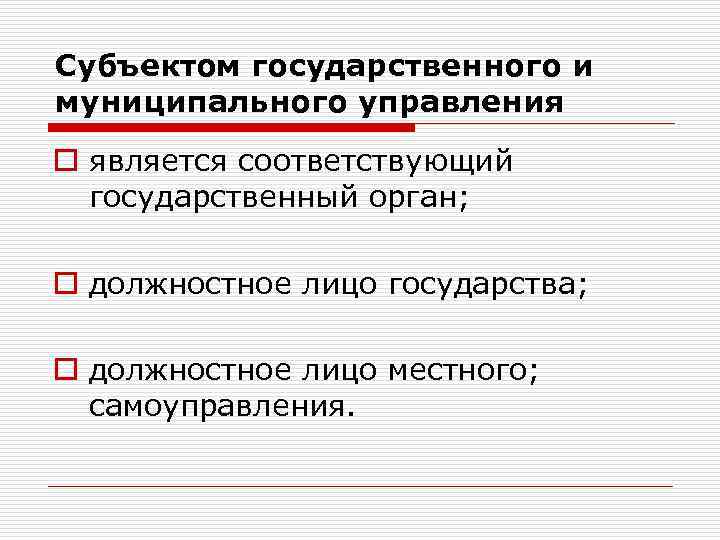 Субъектом государственного и муниципального управления

является соответствующий государственный орган;

должностное лицо государства;

должностное лицо местного; самоуправления.